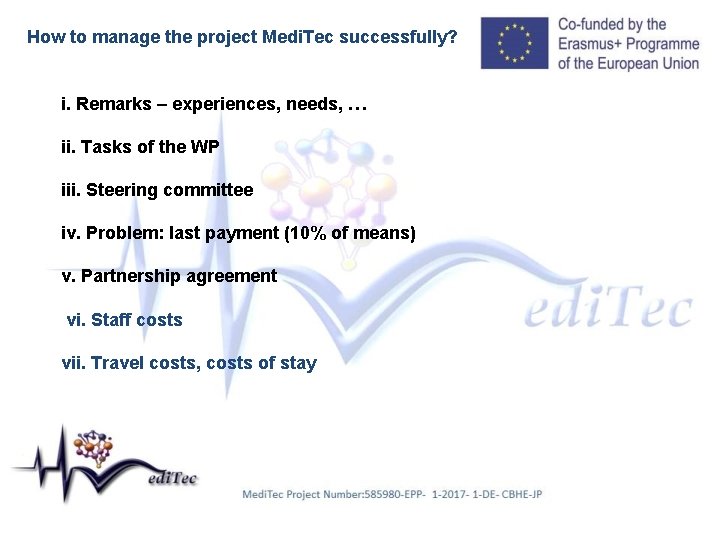 How to manage the project MediTec successfully?

Co-funded by the Erasmus+ Programme of the European Union

i. Remarks – experiences, needs, …

ii. Tasks of the WP

iii. Steering committee

iv. Problem: last payment (10% of means)

v. Partnership agreement

vi. Staff costs

vii. Travel costs, costs of stay

ediTec

ediTec

MediTec Project Number:585980-EPP- 1-2017- 1-DE- CBHE-JP